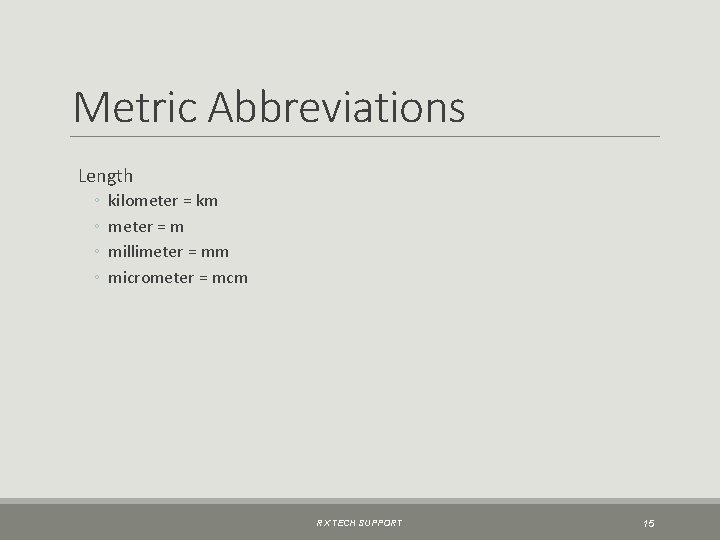 Metric Abbreviations

Length
◦ kilometer = km
◦ meter = m
◦ millimeter = mm
◦ micrometer = mcm

RX TECH SUPPORT

15